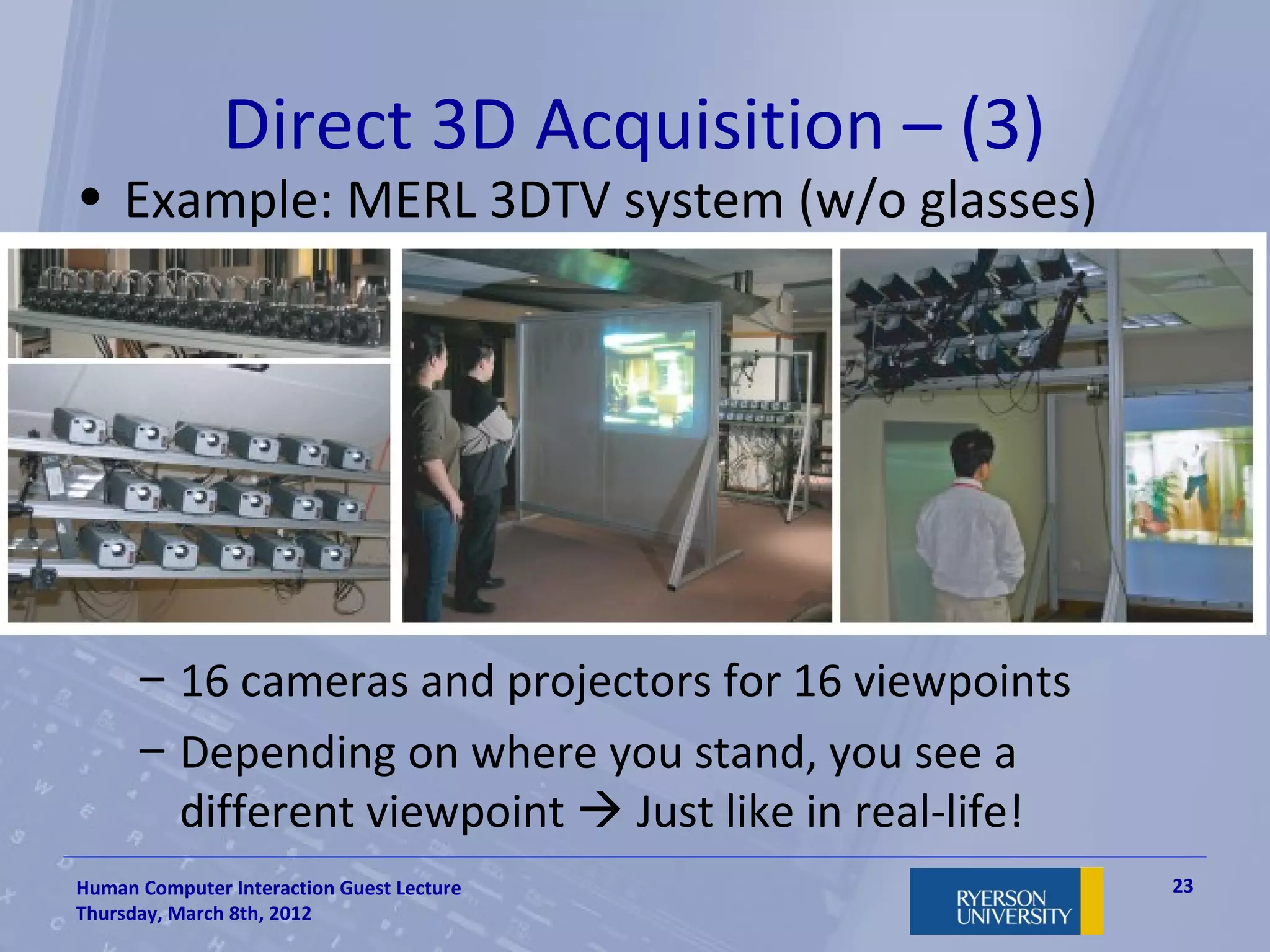 Direct 3D Acquisition – (3)

• Example: MERL 3DTV system (w/o glasses)

– 16 cameras and projectors for 16 viewpoints

– Depending on where you stand, you see a different viewpoint → Just like in real-life!

Human Computer Interaction Guest Lecture
Thursday, March 8th, 2012

RYERSON UNIVERSITY

23